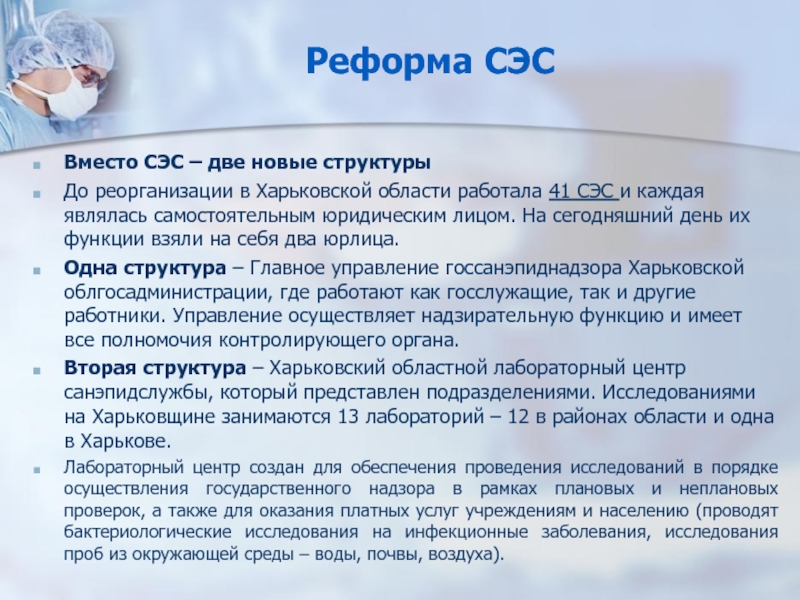 Реформа СЭС

Вместо СЭС – две новые структуры

До реорганизации в Харьковской области работала 41 СЭС и каждая являлась самостоятельным юридическим лицом. На сегодняшний день их функции взяли на себя два юрлица.

Одна структура – Главное управление госсанэпиднадзора Харьковской облгосадминистрации, где работают как госслужащие, так и другие работники. Управление осуществляет надзирательную функцию и имеет все полномочия контролирующего органа.

Вторая структура – Харьковский областной лабораторный центр санэпидслужбы, который представлен подразделениями. Исследованиями на Харьковщине занимаются 13 лабораторий – 12 в районах области и одна в Харькове.

Лабораторный центр создан для обеспечения проведения исследований в порядке осуществления государственного надзора в рамках плановых и неплановых проверок, а также для оказания платных услуг учреждениям и населению (проводят бактериологические исследования на инфекционные заболевания, исследования проб из окружающей среды – воды, почвы, воздуха).